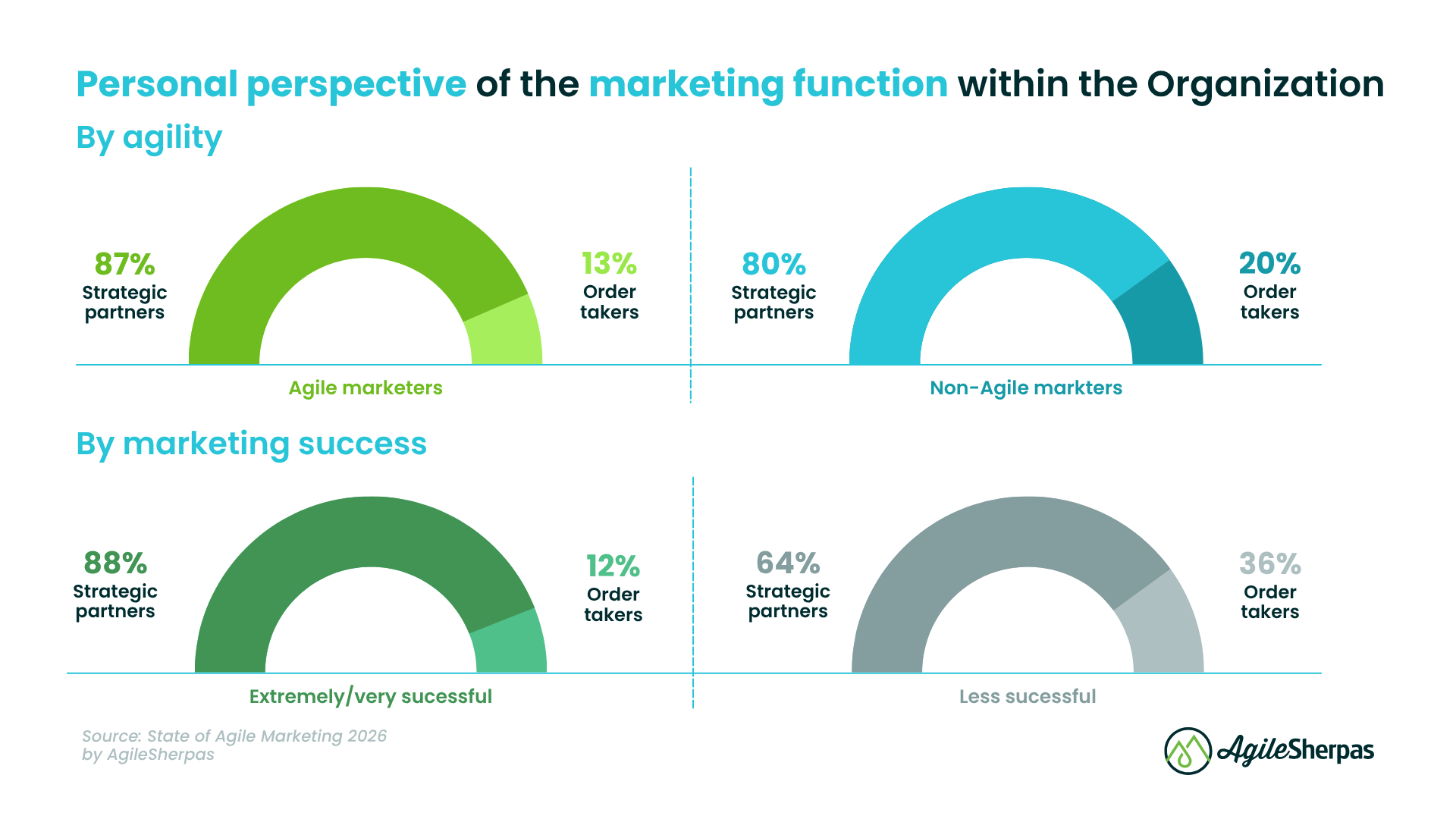 Personal perspective of the marketing function within the Organization

By agility

87%
Strategic partners

13%
Order takers

Agile marketers

80%
Strategic partners

20%
Order takers

Non-Agile markters

By marketing success

88%
Strategic partners

12%
Order takers

Extremely/very sucessful

64%
Strategic partners

36%
Order takers

Less sucessful

Source: State of Agile Marketing 2026
by AgileSherpas

AgileSherpas